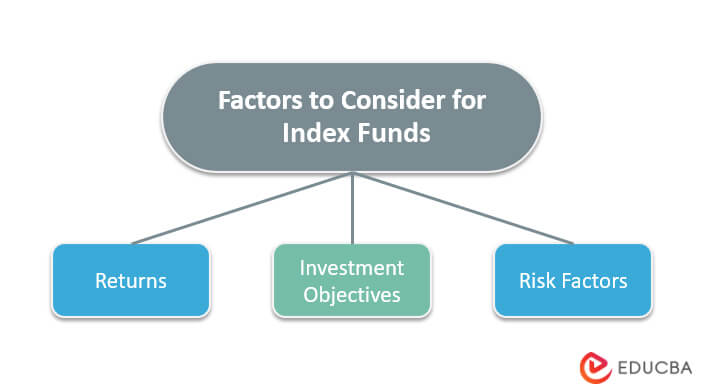 Factors to Consider for Index Funds

Returns

Investment Objectives

Risk Factors

EDUCBA